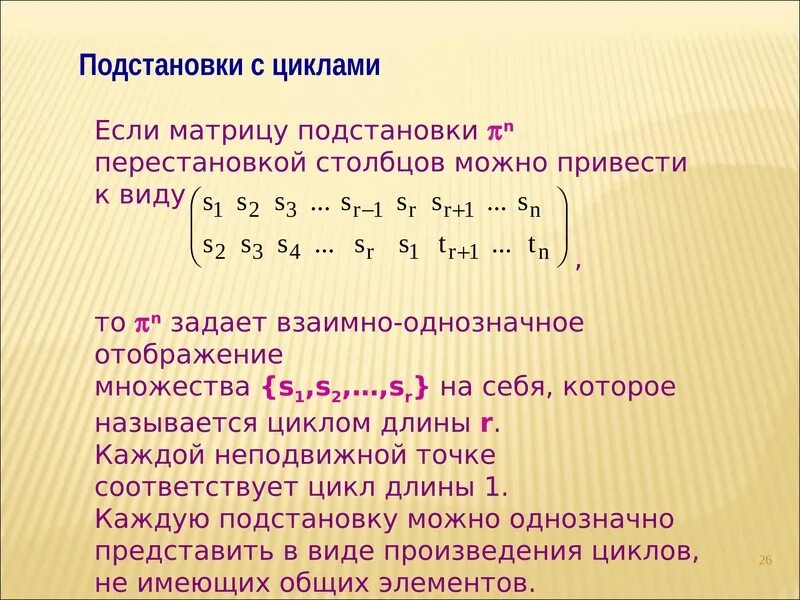 Подстановки с циклами

Если матрицу подстановки $\pi^n$ перестановкой столбцов можно привести к виду $\begin{pmatrix} s_1 & s_2 & s_3 & \dots & s_{r-1} & s_r & s_{r+1} & \dots & s_n \\ s_2 & s_3 & s_4 & \dots & s_r & s_1 & t_{r+1} & \dots & t_n \end{pmatrix}$,

то $\pi^n$ задает взаимно-однозначное отображение
множества $\{s_1,s_2,\dots,s_r\}$ на себя, которое называется циклом длины r.
Каждой неподвижной точке соответствует цикл длины 1.
Каждую подстановку можно однозначно представить в виде произведения циклов, не имеющих общих элементов.

26